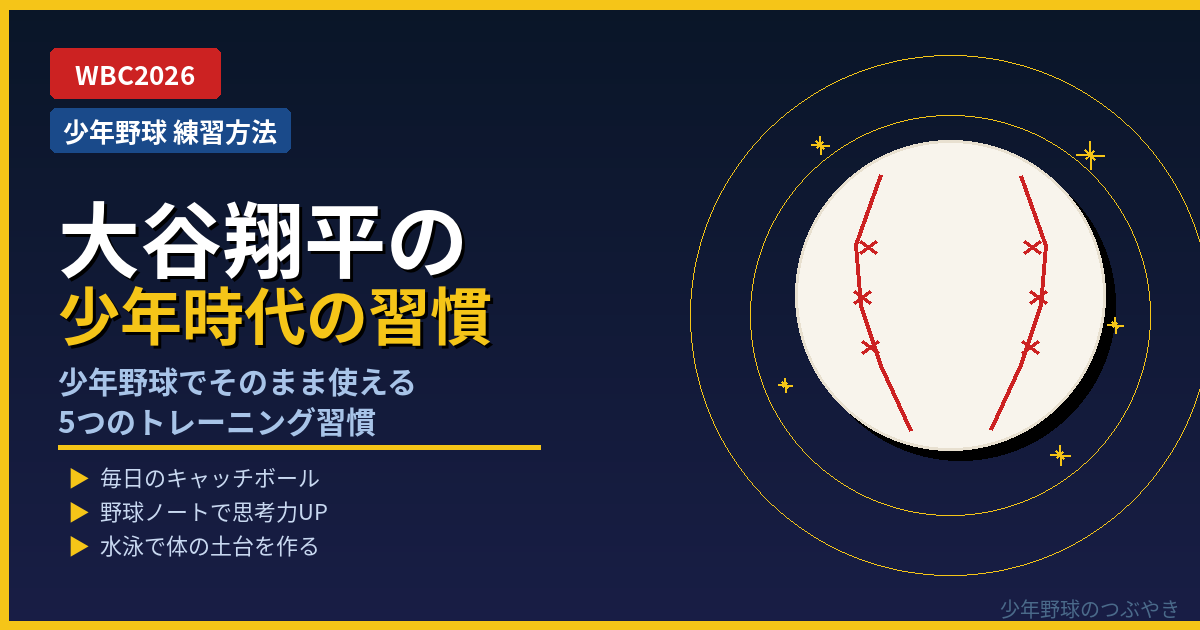 WBC2026

少年野球 練習方法

大谷翔平の
少年時代の習慣

少年野球でそのまま使える
5つのトレーニング習慣

▶ 毎日のキャッチボール
▶ 野球ノートで思考力UP
▶ 水泳で体の土台を作る

少年野球のつぶやき